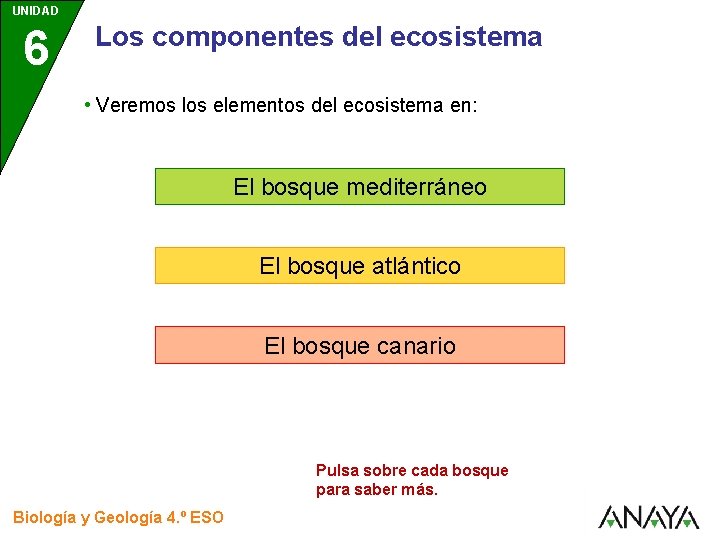 UNIDAD
6

Los componentes del ecosistema

• Veremos los elementos del ecosistema en:

El bosque mediterráneo

El bosque atlántico

El bosque canario

Pulsa sobre cada bosque para saber más.

Biología y Geología 4.º ESO

ANAYA